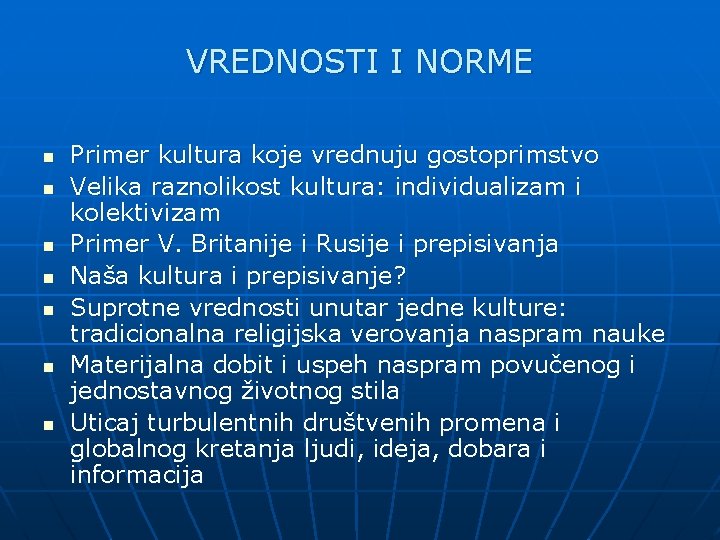 VREDNOSTI I NORME

- Primer kultura koje vrednuju gostoprimstvo
- Velika raznolikost kultura: individualizam i kolektivizam
- Primer V. Britanije i Rusije i prepisivanja
- Naša kultura i prepisivanje?
- Suprotne vrednosti unutar jedne kulture: tradicionalna religijska verovanja naspram nauke
- Materijalna dobit i uspeh naspram povučenog i jednostavnog životnog stila
- Uticaj turbulentnih društvenih promena i globalnog kretanja ljudi, ideja, dobara i informacija